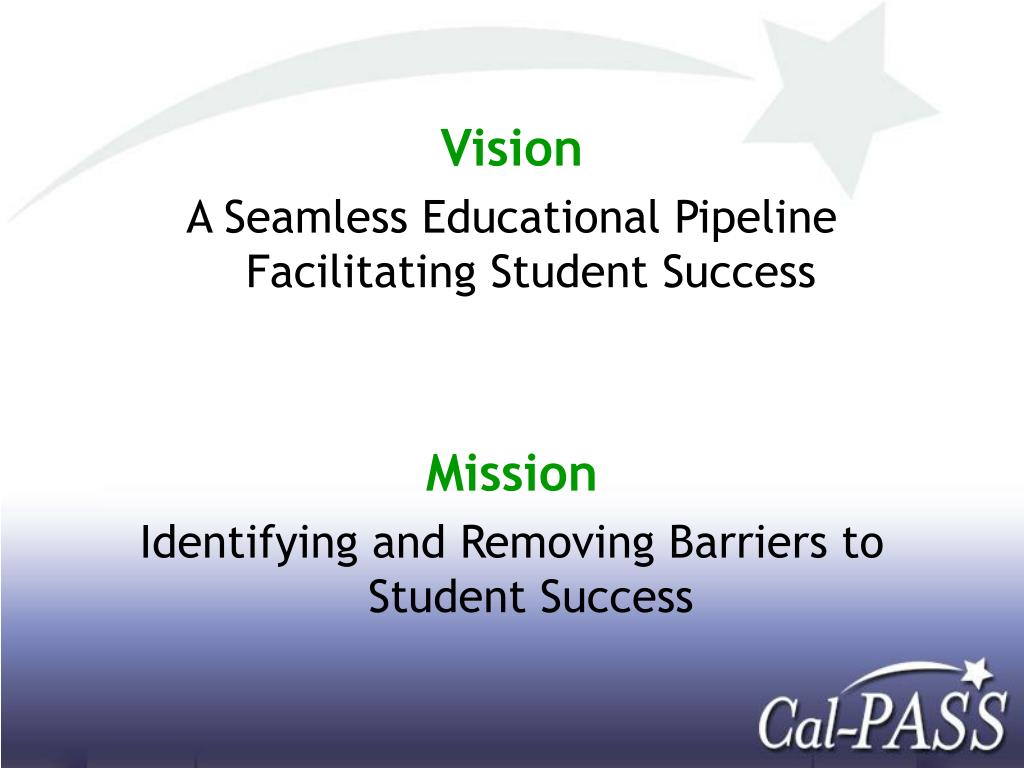 Vision

A Seamless Educational Pipeline Facilitating Student Success

Mission

Identifying and Removing Barriers to Student Success

Cal-PASS